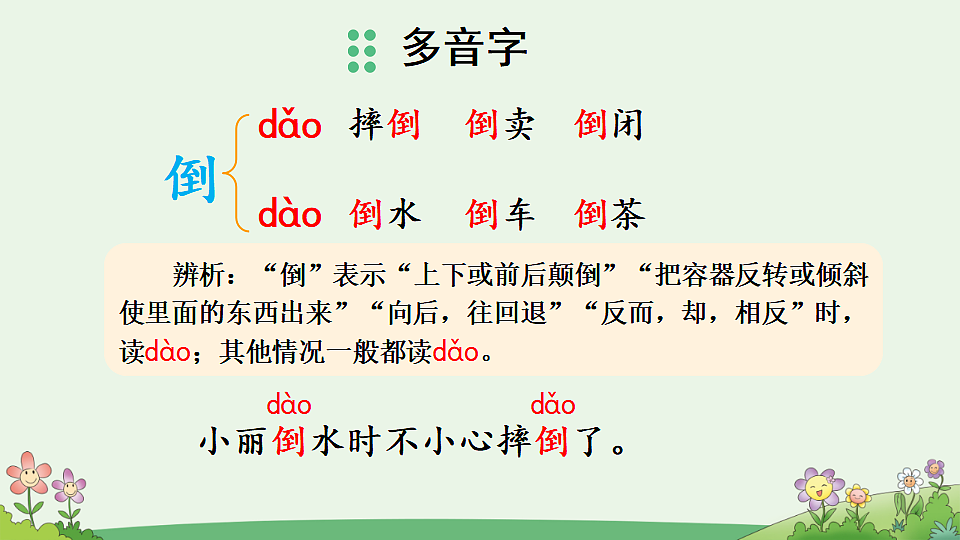 多音字

倒
dǎo 摔倒 倒卖 倒闭
dào 倒水 倒车 倒茶

辨析：“倒”表示“上下或前后颠倒”“把容器反转或倾斜使里面的东西出来”“向后，往回退”“反而，却，相反”时，读dào；其他情况一般都读dǎo。

dào dǎo
小丽倒水时不小心摔倒了。